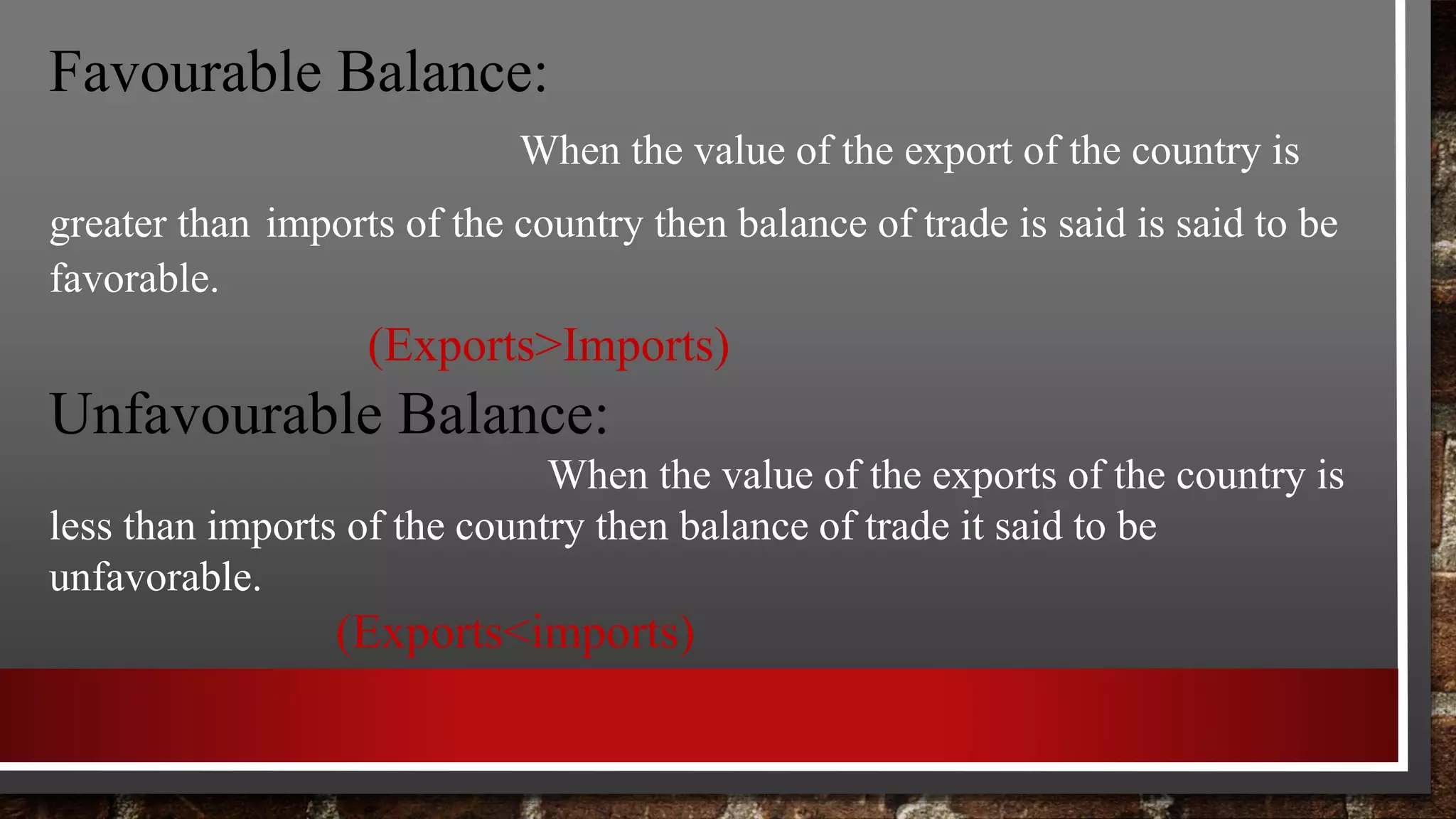 Favourable Balance:

When the value of the export of the country is greater than imports of the country then balance of trade is said is said to be favorable.

(Exports>Imports)

Unfavourable Balance:

When the value of the exports of the country is less than imports of the country then balance of trade it said to be unfavorable.

(Exports<imports)